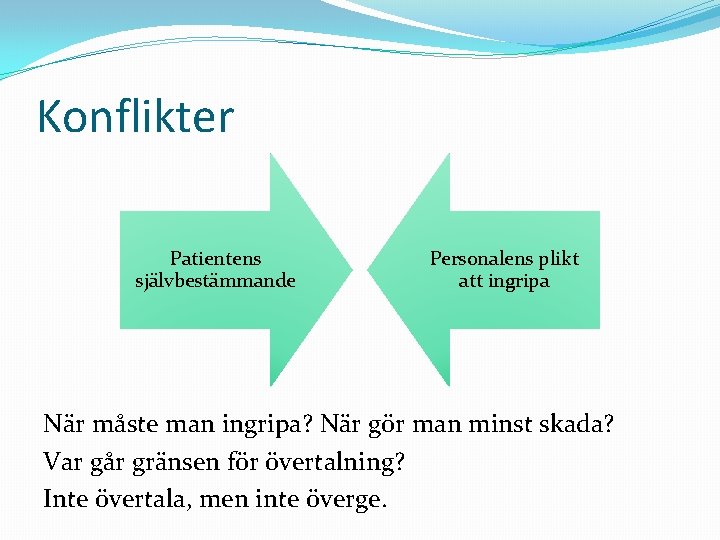 Konflikter

Patientens självbestämmande

Personalens plikt att ingripa

När måste man ingripa? När gör man minst skada?

Var går gränsen för övertalning?

Inte övertala, men inte överge.